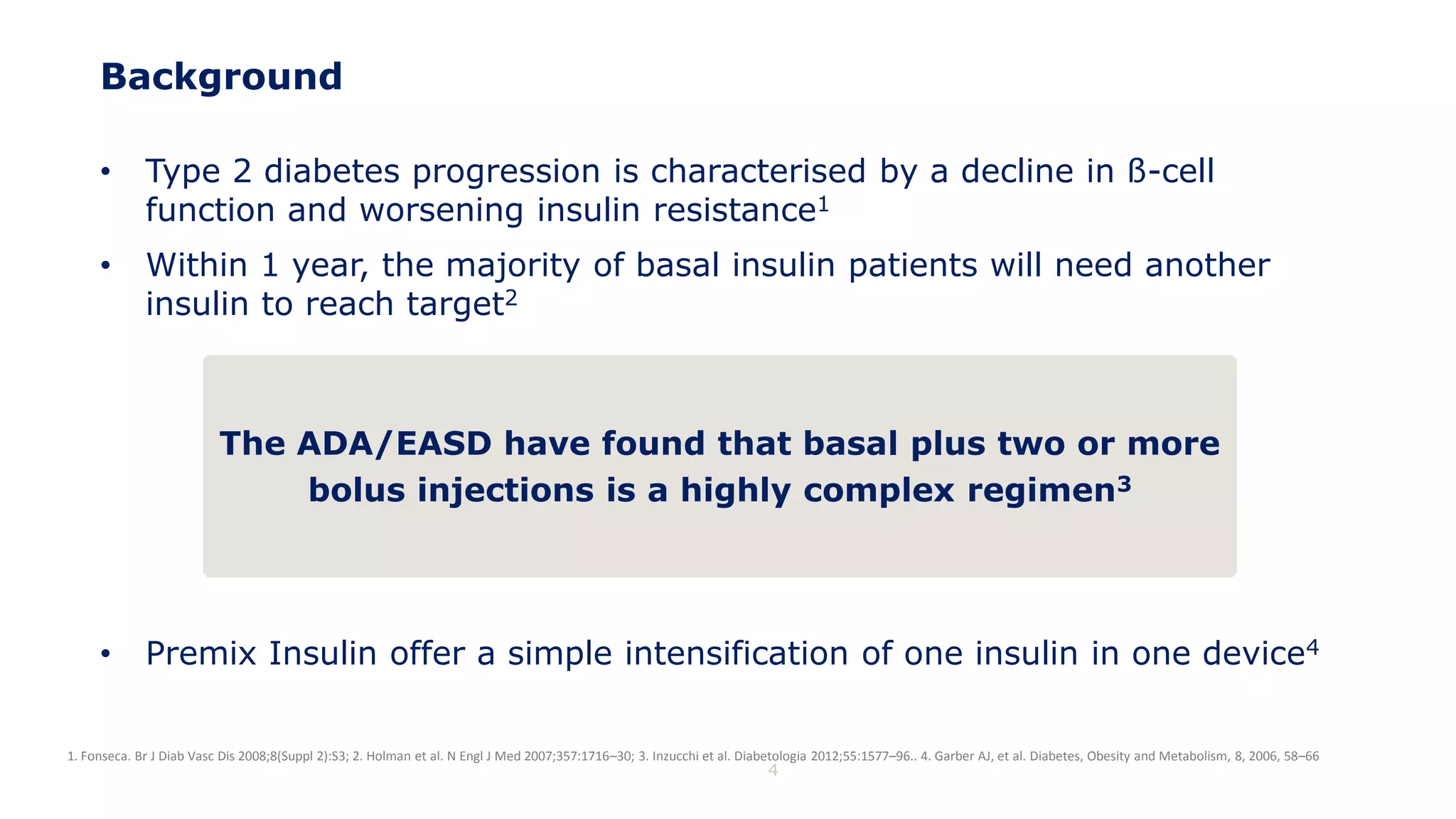 Background

• Type 2 diabetes progression is characterised by a decline in ß-cell function and worsening insulin resistance$^1$

• Within 1 year, the majority of basal insulin patients will need another insulin to reach target$^2$

The ADA/EASD have found that basal plus two or more bolus injections is a highly complex regimen$^3$

• Premix Insulin offer a simple intensification of one insulin in one device$^4$

1. Fonseca. Br J Diab Vasc Dis 2008;8(Suppl 2):S3; 2. Holman et al. N Engl J Med 2007;357:1716–30; 3. Inzucchi et al. Diabetologia 2012;55:1577–96.. 4. Garber AJ, et al. Diabetes, Obesity and Metabolism, 8, 2006, 58–66

4